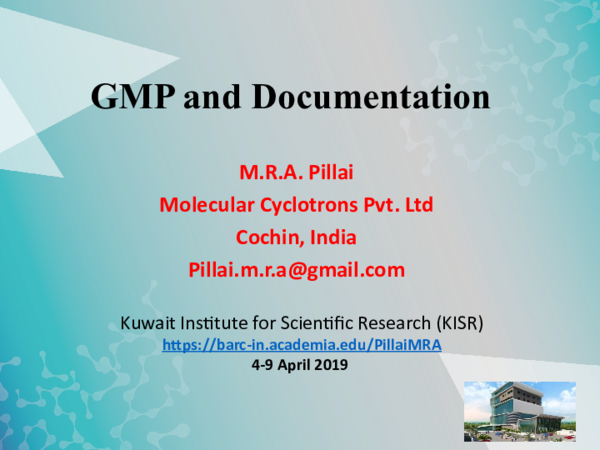 GMP and Documentation

M.R.A. Pillai
Molecular Cyclotrons Pvt. Ltd
Cochin, India
Pillai.m.r.a@gmail.com

Kuwait Institute for Scientific Research (KISR)
https://barc-in.academia.edu/PillaiMRA
4-9 April 2019